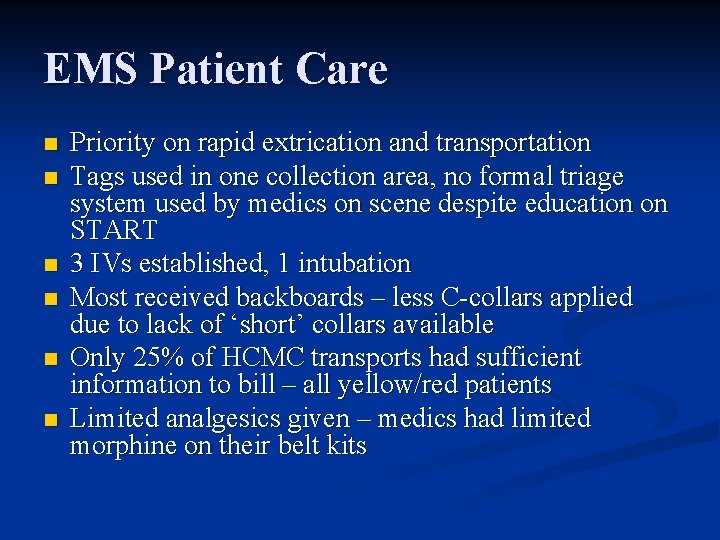 EMS Patient Care

- Priority on rapid extrication and transportation
- Tags used in one collection area, no formal triage system used by medics on scene despite education on START
- 3 IVs established, 1 intubation
- Most received backboards – less C-collars applied due to lack of ‘short’ collars available
- Only 25% of HCMC transports had sufficient information to bill – all yellow/red patients
- Limited analgesics given – medics had limited morphine on their belt kits